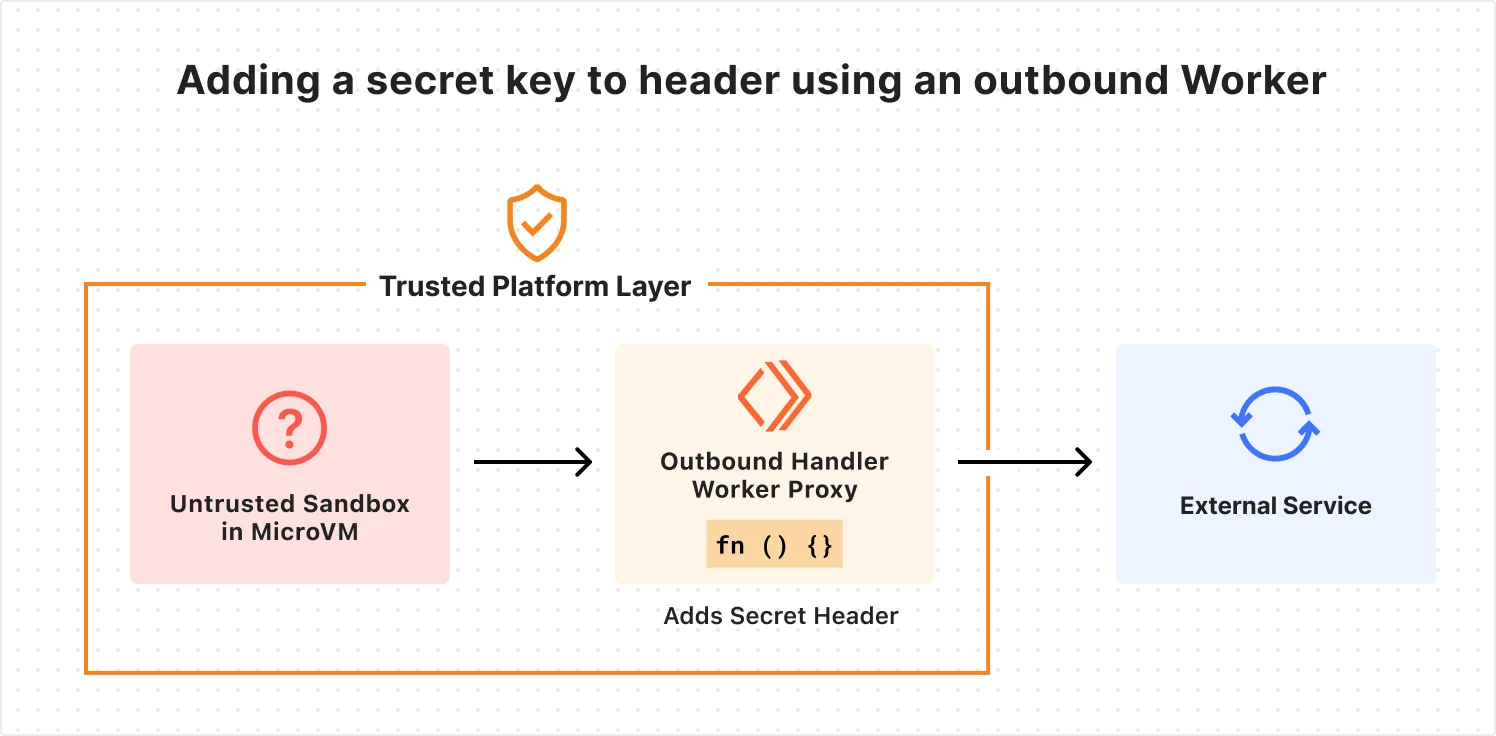 Adding a secret key to header using an outbound Worker

Trusted Platform Layer

Untrusted Sandbox in MicroVM

Outbound Handler Worker Proxy

fn () {}

Adds Secret Header

External Service